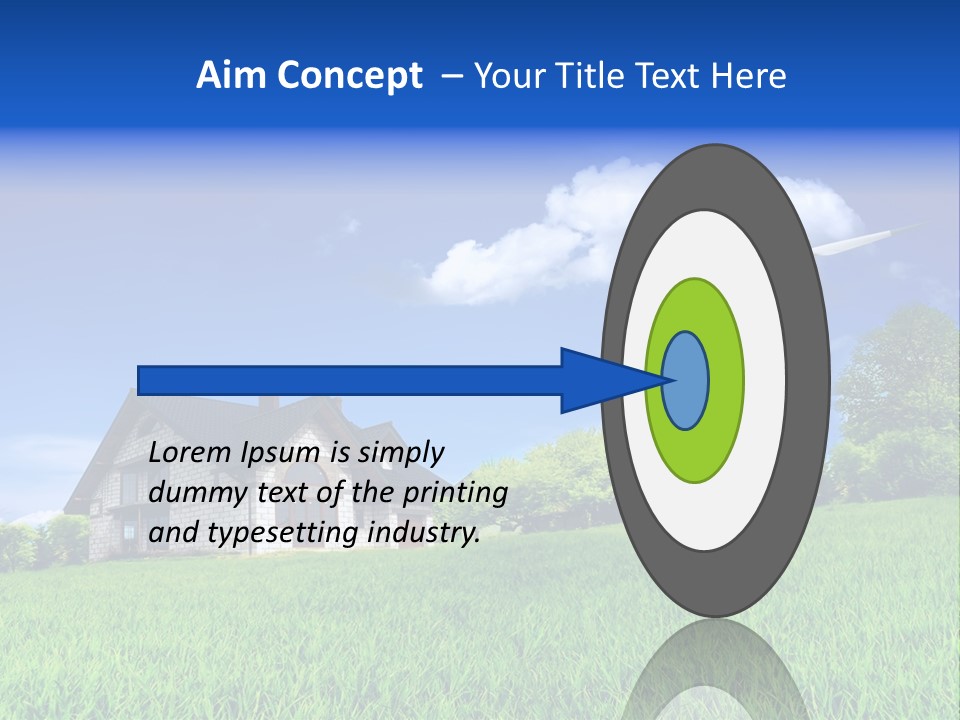 Aim Concept – Your Title Text Here

Lorem Ipsum is simply dummy text of the printing and typesetting industry.